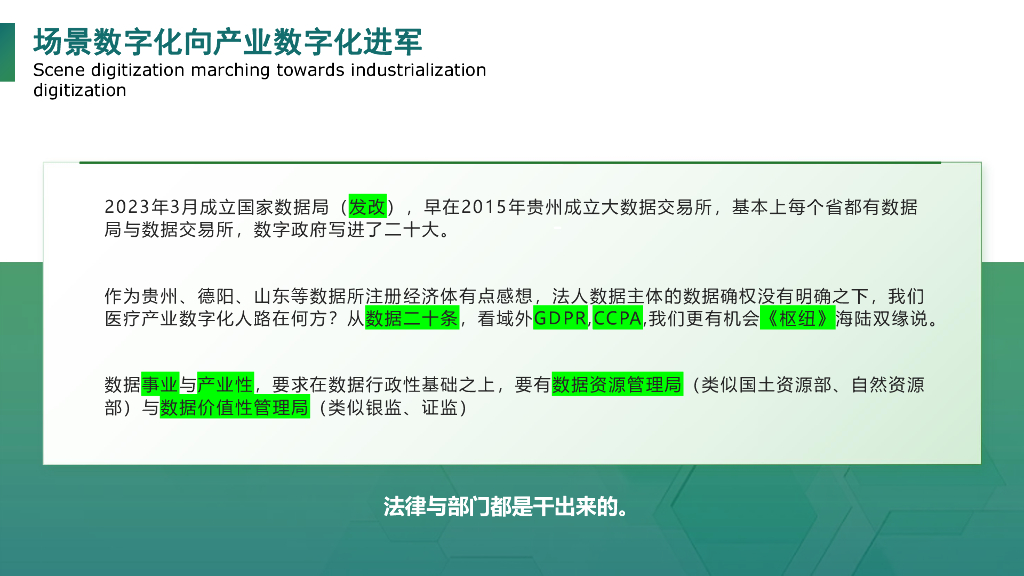 场景数字化向产业数字化进军
Scene digitization marching towards industrialization digitization

2023年3月成立国家数据局（发改），早在2015年贵州成立大数据交易所，基本上每个省都有数据局与数据交易所，数字政府写进了二十大。

作为贵州、德阳、山东等数据所注册经济体有点感想，法人数据主体的数据确权没有明确之下，我们医疗产业数字化人路在何方？从数据二十条，看域外GDPR,CCPA,我们更有机会《枢纽》海陆双缘说。

数据事业与产业性，要求在数据行政性基础之上，要有数据资源管理局（类似国土资源部、自然资源部）与数据价值性管理局（类似银监、证监）

法律与部门都是干出来的。